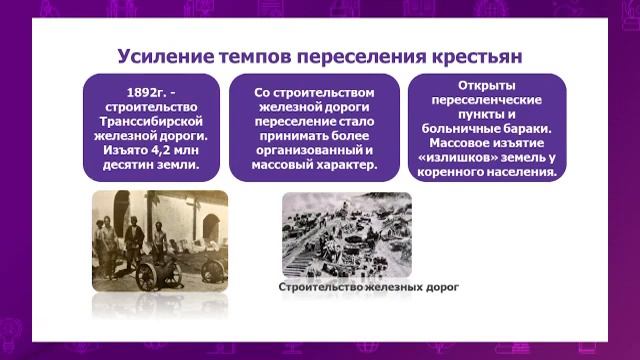 Усиление темпов переселения крестьян

1892г. - строительство Транссибирской железной дороги. Изъято 4,2 млн десятин земли.

Со строительством железной дороги переселение стало принимать более организованный и массовый характер.

Открыты переселенческие пункты и больничные бараки. Массовое изъятие «излишков» земель у коренного населения.

Строительство железных дорог